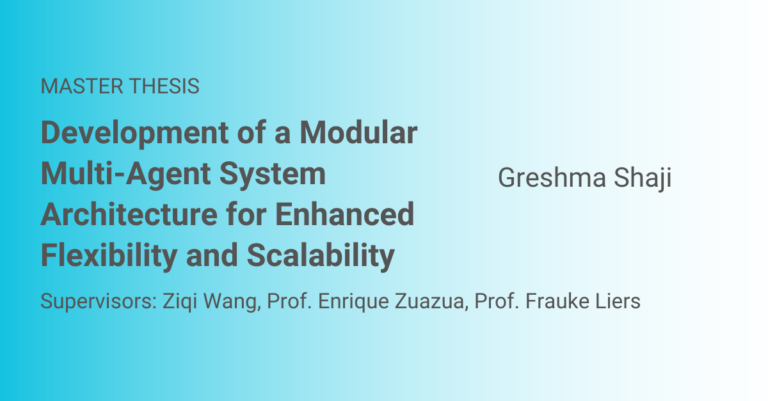 MASTER THESIS

Development of a Modular Multi-Agent System Architecture for Enhanced Flexibility and Scalability

Greshma Shaji

Supervisors: Ziqi Wang, Prof. Enrique Zuazua, Prof. Frauke Liers